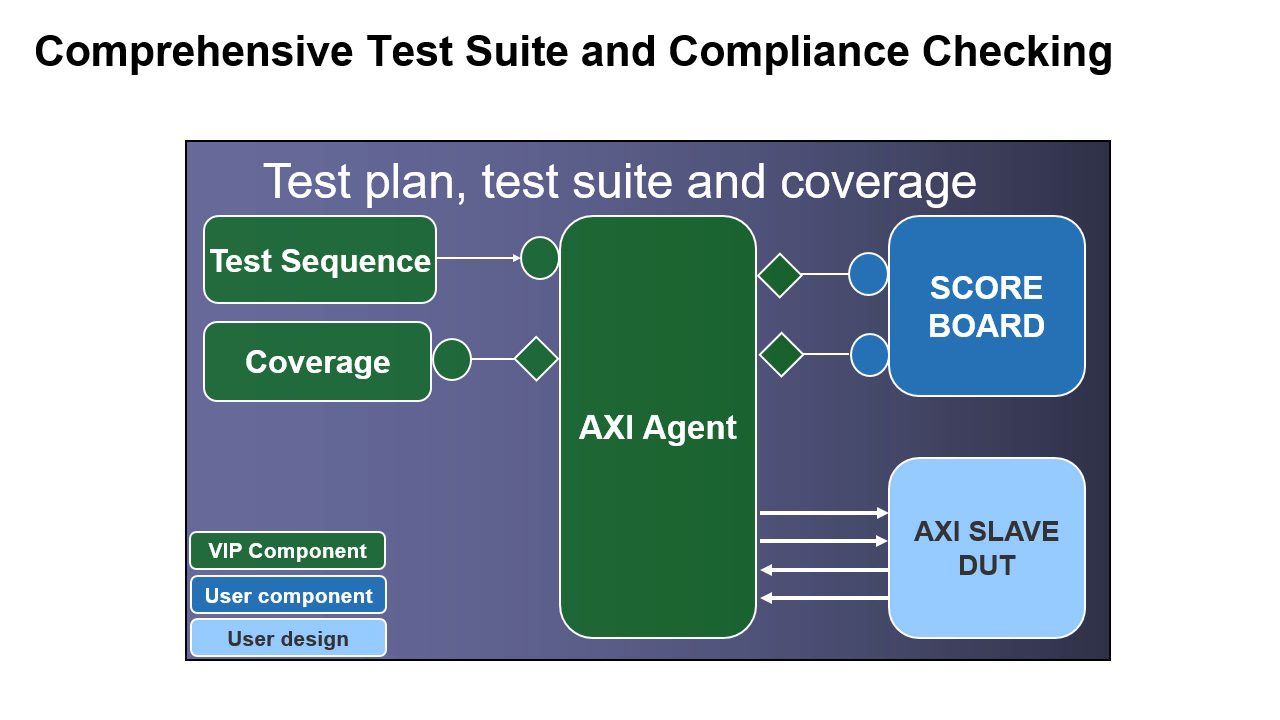 Comprehensive Test Suite and Compliance Checking

Test plan, test suite and coverage

Test Sequence

Coverage

AXI Agent

SCORE BOARD

AXI SLAVE DUT

VIP Component

User component

User design